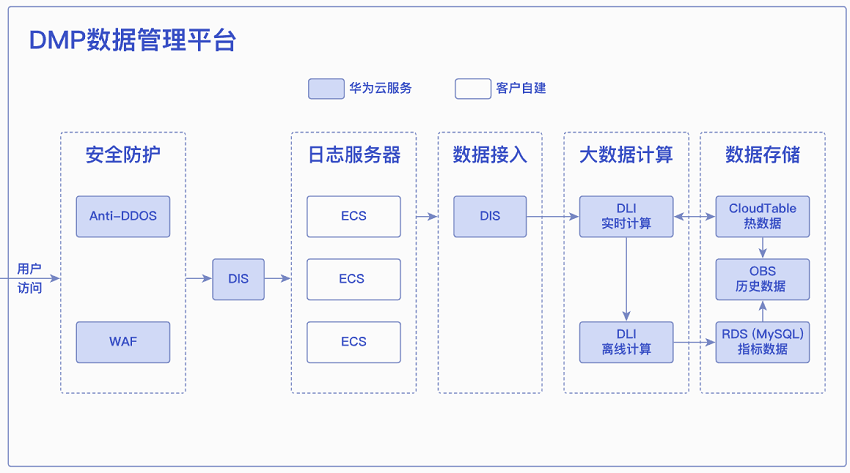 DMP数据管理平台

华为云服务

客户自建

用户访问

安全防护

Anti-DDOS

WAF

DIS

日志服务器

ECS

ECS

ECS

数据接入

DIS

大数据计算

DLI
实时计算

DLI
离线计算

数据存储

CloudTable
热数据

OBS
历史数据

RDS (MySQL)
指标数据